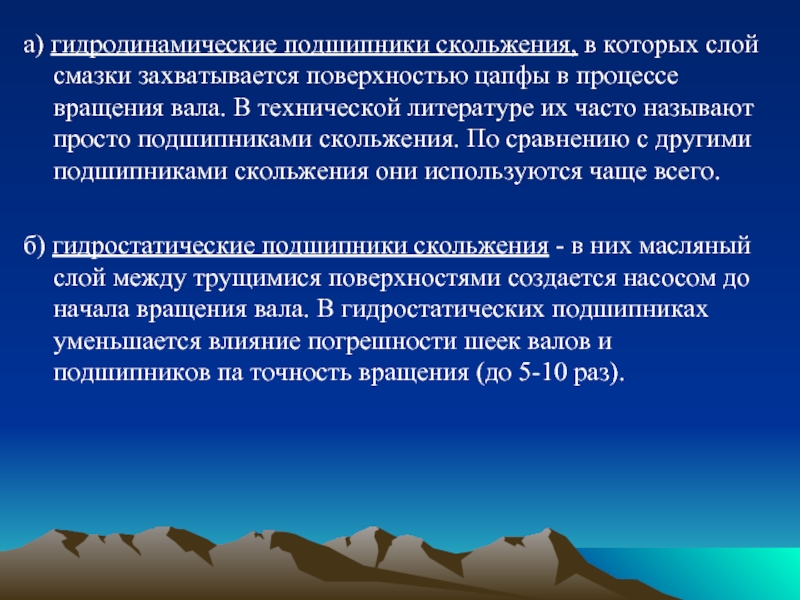 а) гидродинамические подшипники скольжения, в которых слой смазки захватывается поверхностью цапфы в процессе вращения вала. В технической литературе их часто называют просто подшипниками скольжения. По сравнению с другими подшипниками скольжения они используются чаще всего.

б) гидростатические подшипники скольжения - в них масляный слой между трущимися поверхностями создается насосом до начала вращения вала. В гидростатических подшипниках уменьшается влияние погрешности шеек валов и подшипников па точность вращения (до 5-10 раз).